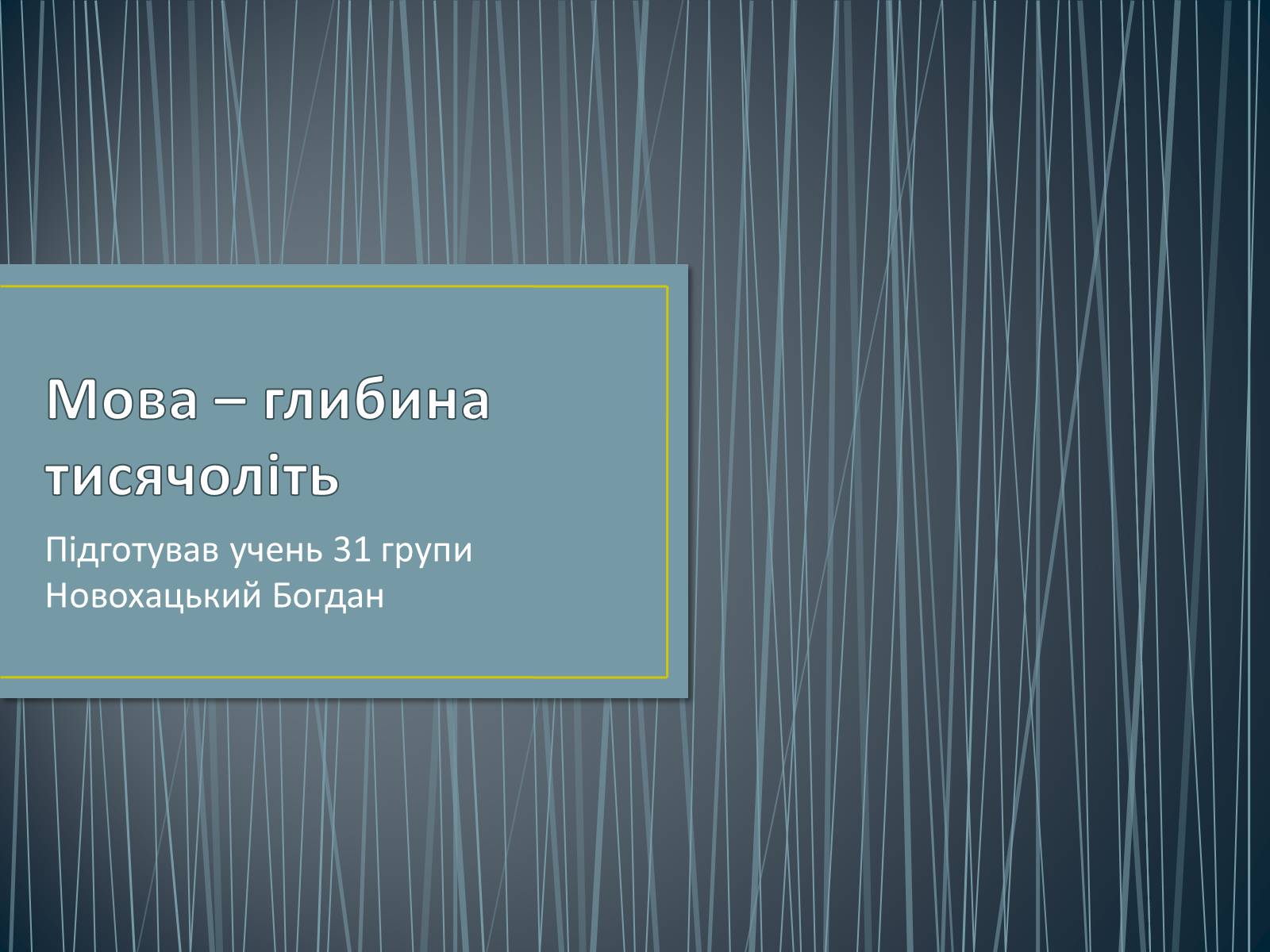 Мова – глибина тисячоліть

Підготував учень 31 групи
Новохацький Богдан